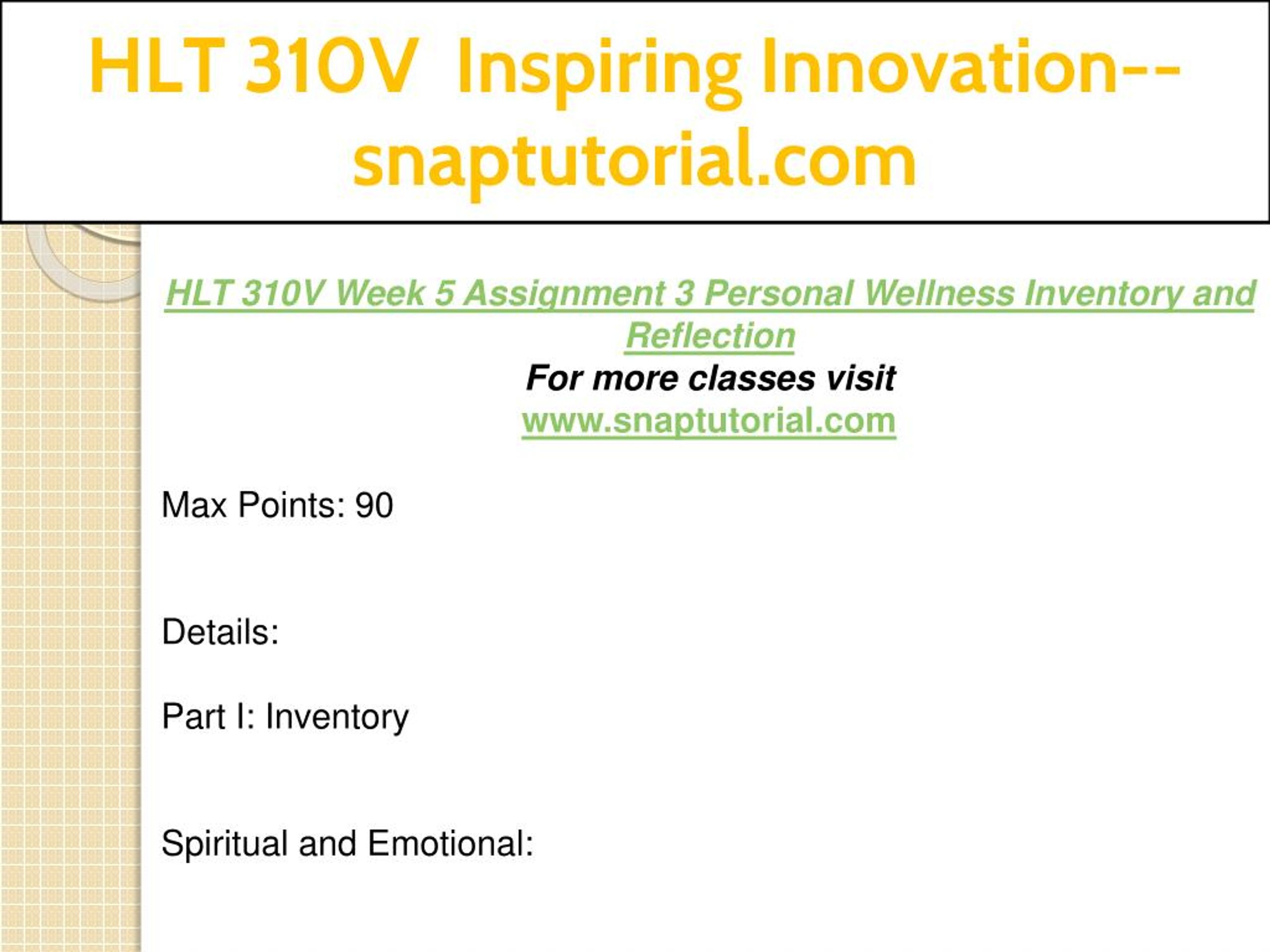 HLT 310V Inspiring Innovation--snaptutorial.com

HLT 310V Week 5 Assignment 3 Personal Wellness Inventory and Reflection
For more classes visit
www.snaptutorial.com

Max Points: 90

Details:

Part I: Inventory

Spiritual and Emotional: